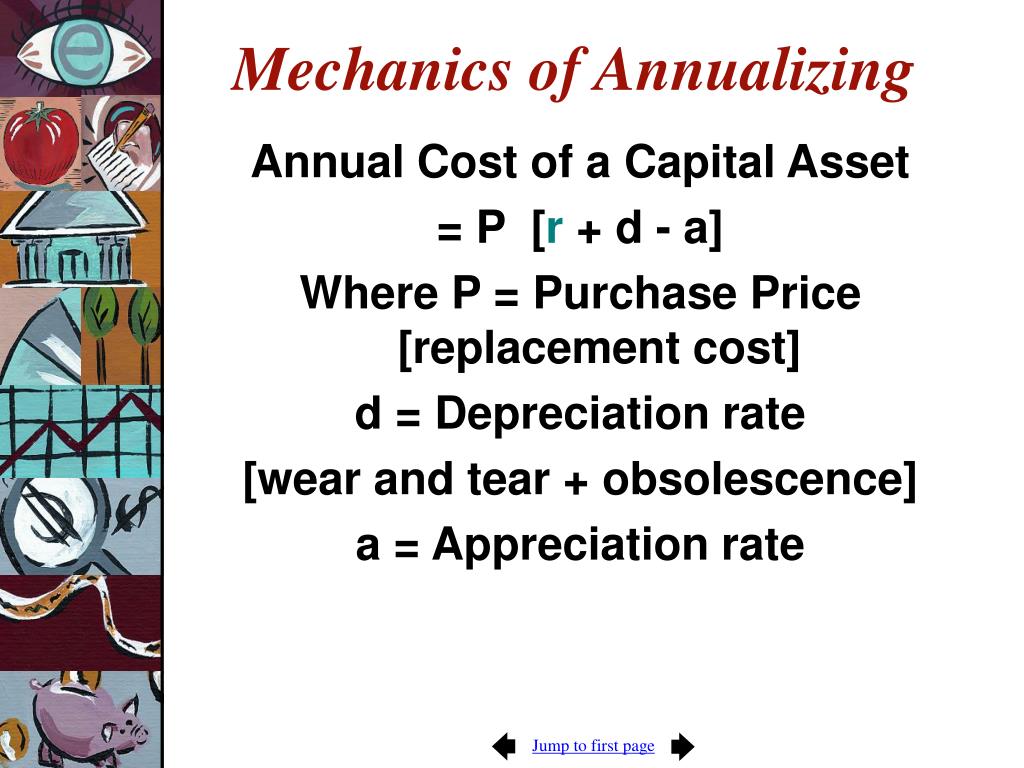 Mechanics of Annualizing

Annual Cost of a Capital Asset

= P [r + d - a]

Where P = Purchase Price [replacement cost]

d = Depreciation rate

[wear and tear + obsolescence]

a = Appreciation rate

Jump to first page